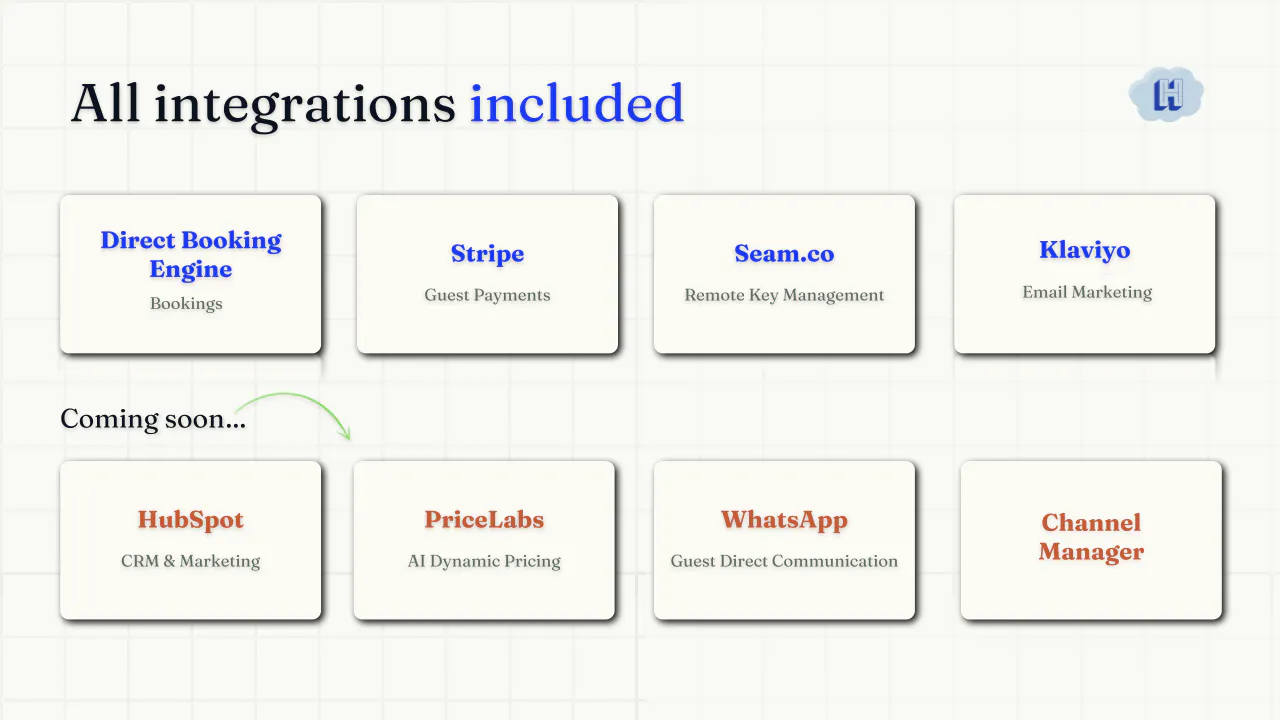 All integrations included

H

Direct Booking Engine
Bookings

Stripe
Guest Payments

Seam.co
Remote Key Management

Klaviyo
Email Marketing

Coming soon...

HubSpot
CRM & Marketing

PriceLabs
AI Dynamic Pricing

WhatsApp
Guest Direct Communication

Channel Manager